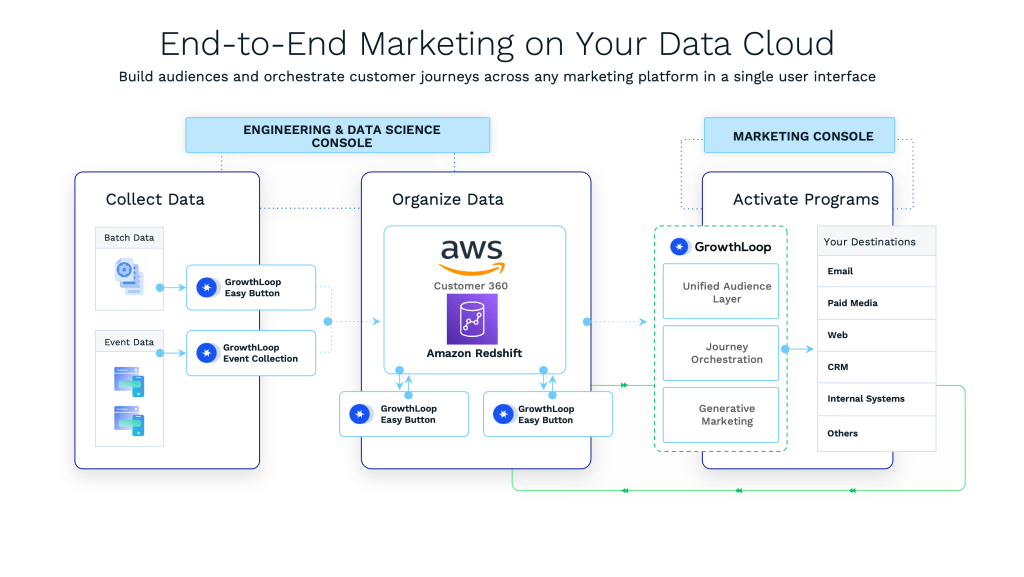 End-to-End Marketing on Your Data Cloud

Build audiences and orchestrate customer journeys across any marketing platform in a single user interface

ENGINEERING & DATA SCIENCE CONSOLE

MARKETING CONSOLE

Collect Data

Batch Data

GrowthLoop Easy Button

Event Data

GrowthLoop Event Collection

Organize Data

aws

Customer 360

Amazon Redshift

GrowthLoop Easy Button

GrowthLoop Easy Button

Activate Programs

GrowthLoop

Unified Audience Layer

Journey Orchestration

Generative Marketing

Your Destinations

Email

Paid Media

Web

CRM

Internal Systems

Others